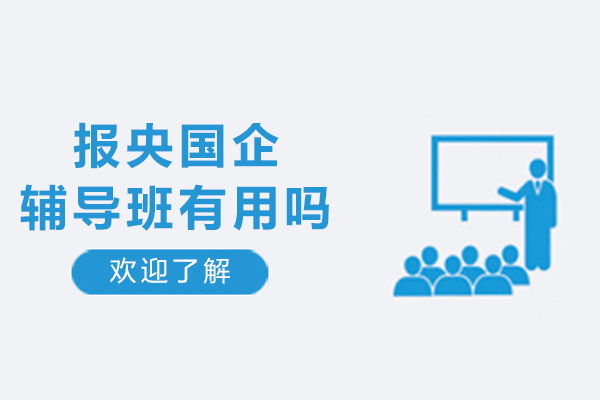 报央国企
辅导班有用吗

欢迎了解